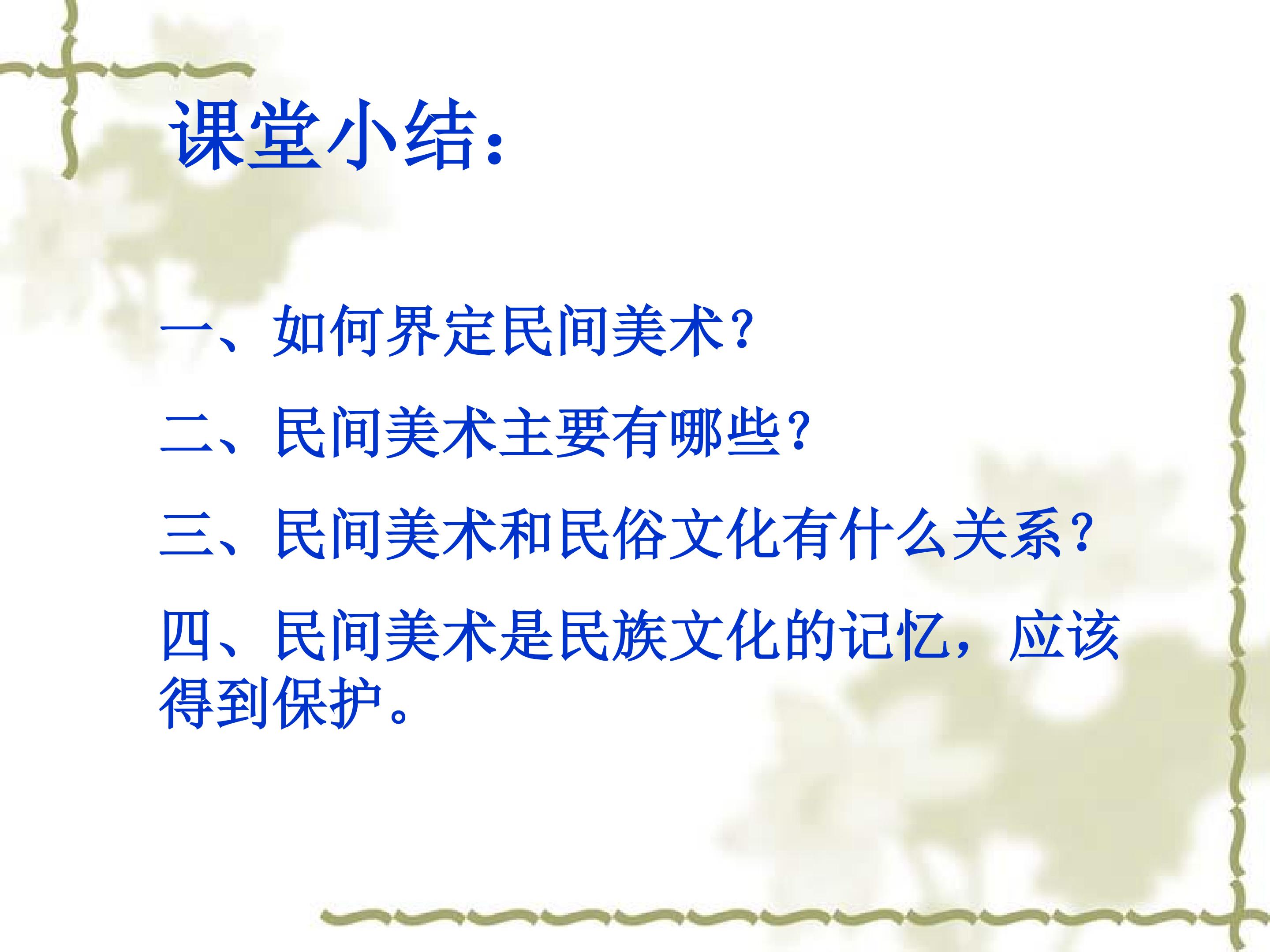 课堂小结：

一、如何界定民间美术？

二、民间美术主要有哪些？

三、民间美术和民俗文化有什么关系？

四、民间美术是民族文化的记忆，应该得到保护。